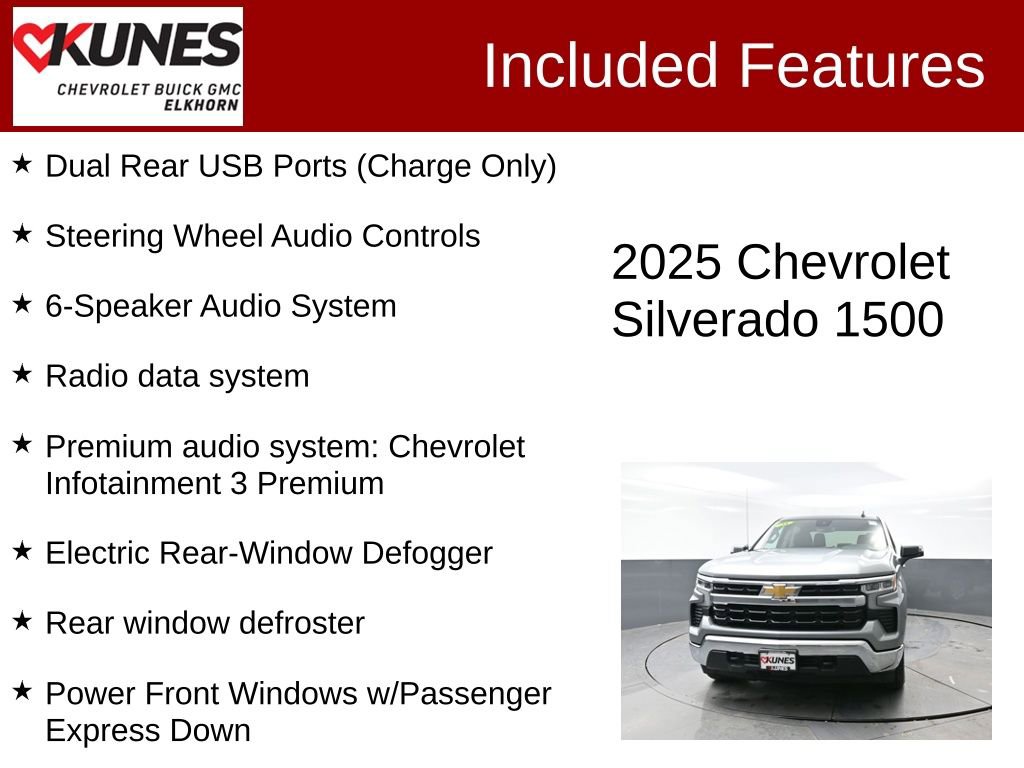 KUNES
CHEVROLET BUICK GMC
ELKHORN

Included Features

★ Dual Rear USB Ports (Charge Only)

★ Steering Wheel Audio Controls

★ 6-Speaker Audio System

★ Radio data system

★ Premium audio system: Chevrolet Infotainment 3 Premium

★ Electric Rear-Window Defogger

★ Rear window defroster

★ Power Front Windows w/Passenger Express Down

2025 Chevrolet Silverado 1500

KUNES